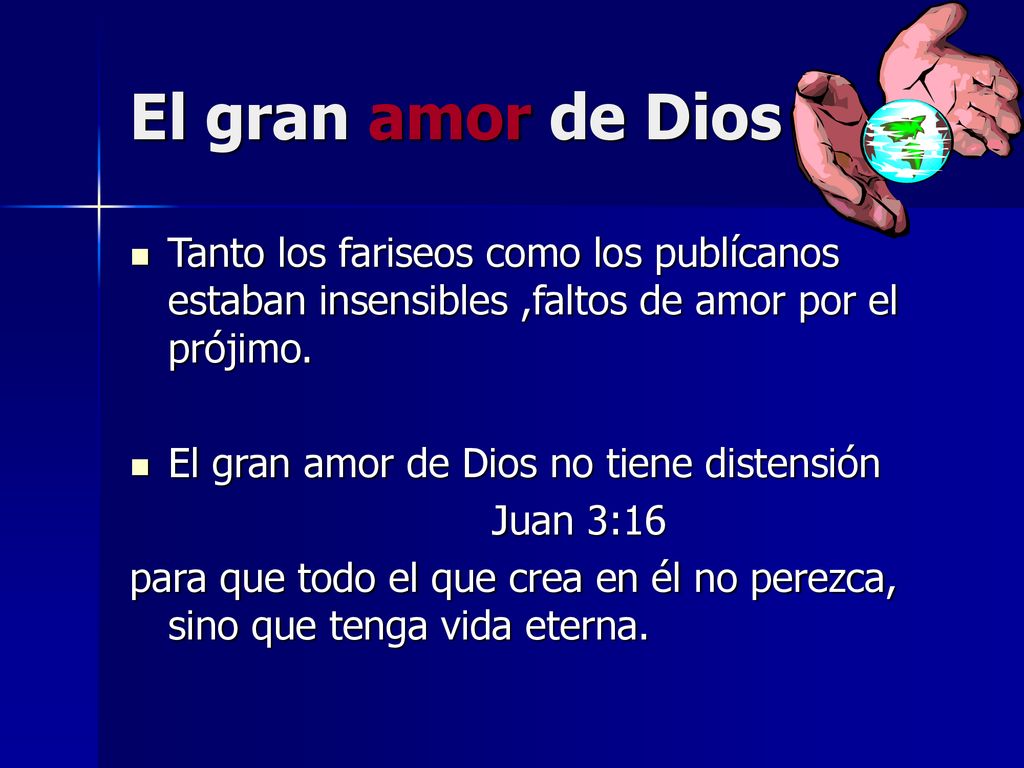 El gran amor de Dios

Tanto los fariseos como los publícanos estaban insensibles ,faltos de amor por el prójimo.

El gran amor de Dios no tiene distensión

Juan 3:16

para que todo el que crea en él no perezca, sino que tenga vida eterna.